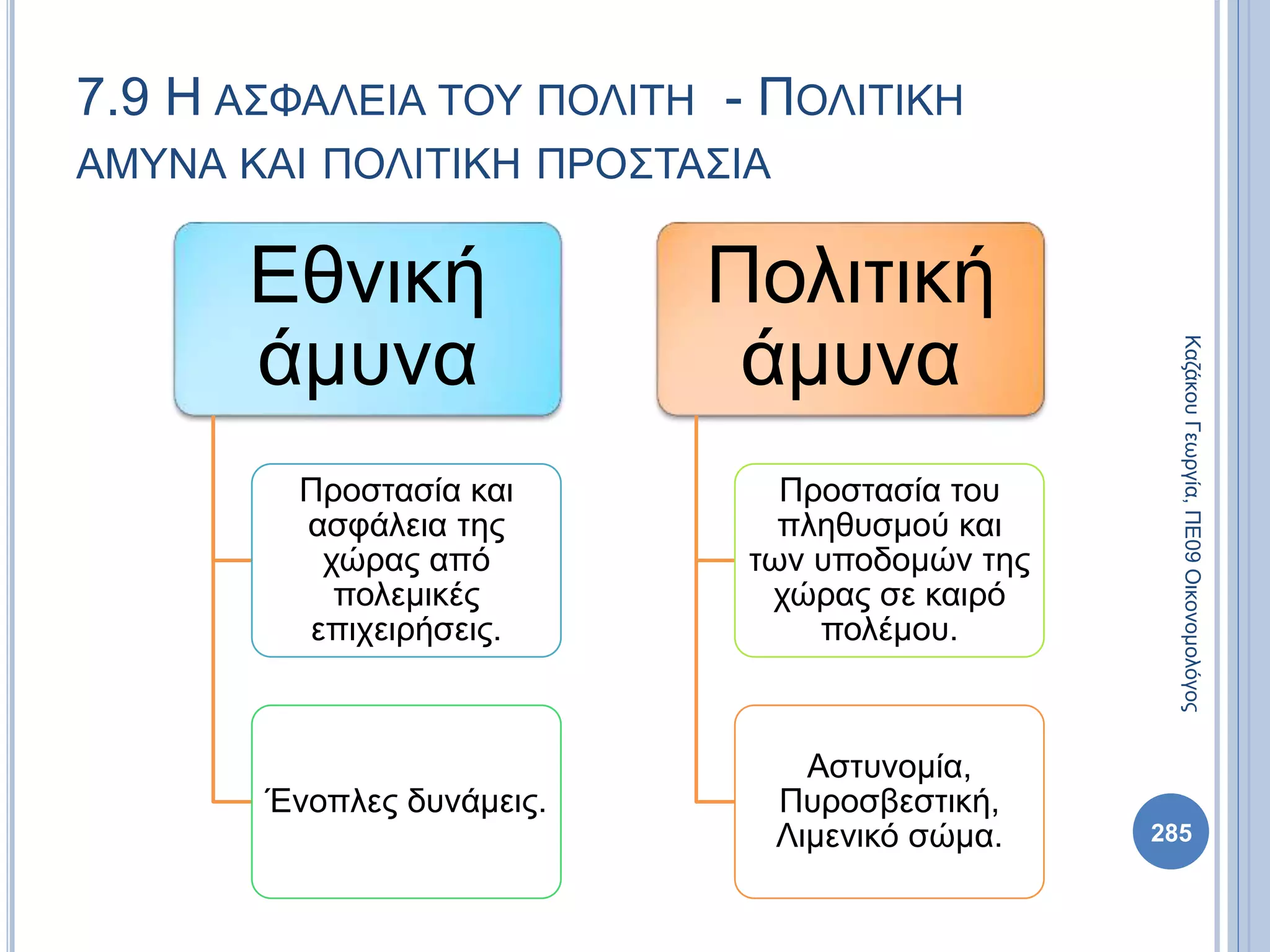 7.9 Η ΑΣΦΑΛΕΙΑ ΤΟΥ ΠΟΛΙΤΗ - ΠΟΛΙΤΙΚΗ ΑΜΥΝΑ ΚΑΙ ΠΟΛΙΤΙΚΗ ΠΡΟΣΤΑΣΙΑ

Εθνική άμυνα

Προστασία και ασφάλεια της χώρας από πολεμικές επιχειρήσεις.

Ένοπλες δυνάμεις.

Πολιτική άμυνα

Προστασία του πληθυσμού και των υποδομών της χώρας σε καιρό πολέμου.

Αστυνομία, Πυροσβεστική, Λιμενικό σώμα.

Καζάκου Γεωργία, ΠΕ09 Οικονομολόγος

285